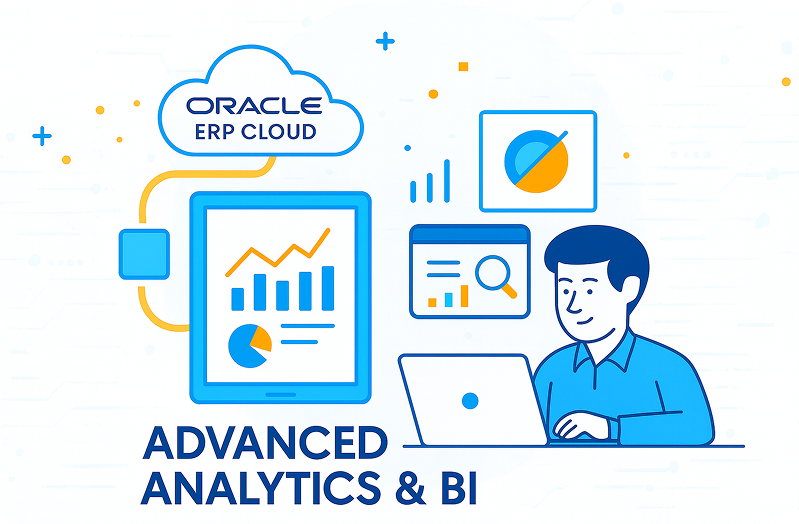 ORACLE
ERP CLOUD

ADVANCED
ANALYTICS & BI